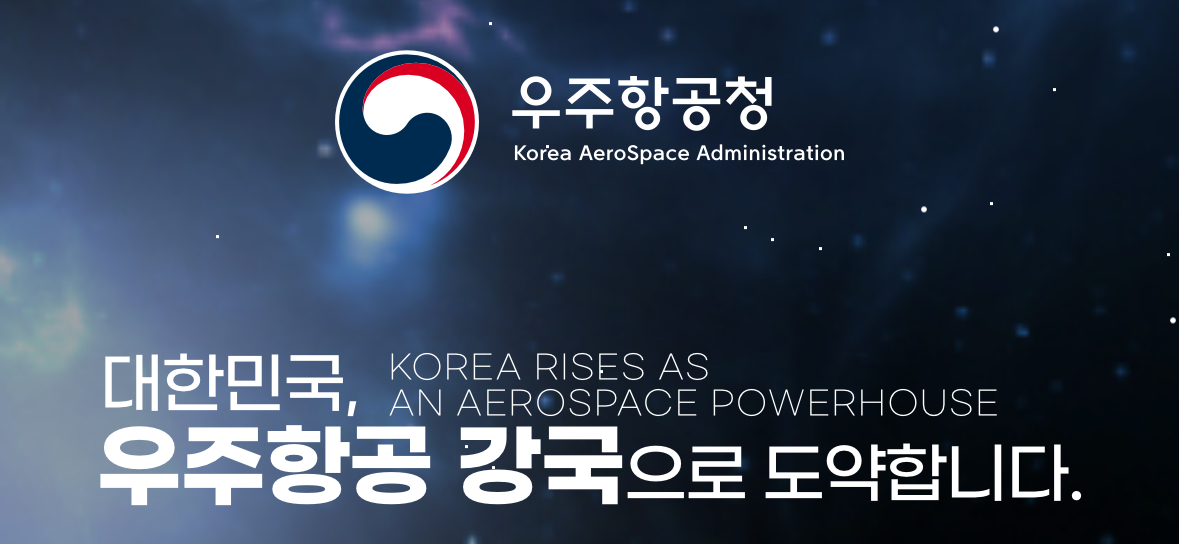 우주항공청
Korea AeroSpace Administration

대한민국, KOREA RISES AS AN AEROSPACE POWERHOUSE
우주항공 강국으로 도약합니다.